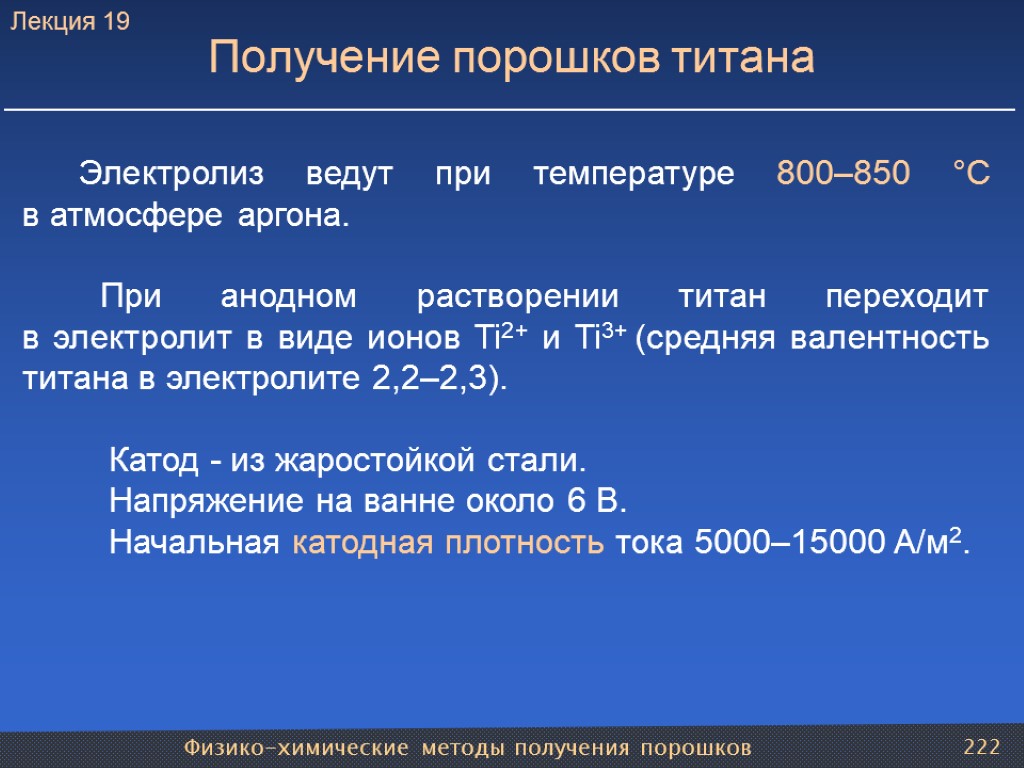 Лекция 19

Получение порошков титана

Электролиз ведут при температуре 800–850 °С в атмосфере аргона.

При анодном растворении титан переходит в электролит в виде ионов $Ti^{2+}$ и $Ti^{3+}$ (средняя валентность титана в электролите 2,2–2,3).

Катод - из жаростойкой стали.
Напряжение на ванне около 6 В.
Начальная катодная плотность тока 5000–15000 А/м$^2$.

Физико-химические методы получения порошков

222